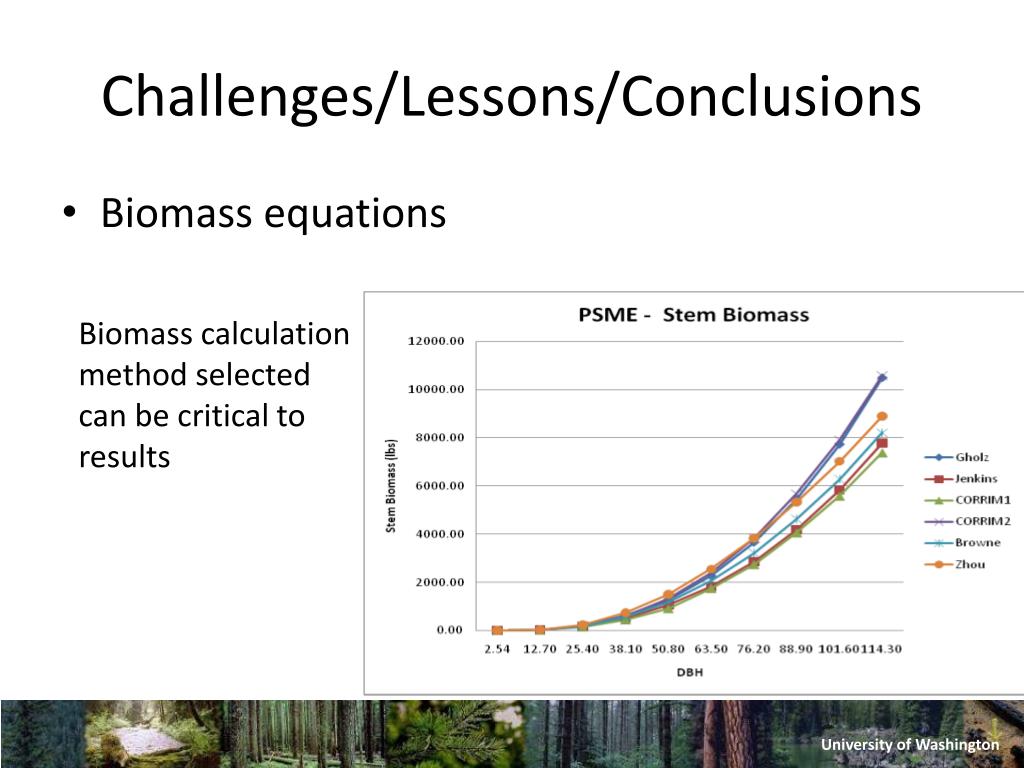 Challenges/Lessons/Conclusions

• Biomass equations

Biomass calculation method selected can be critical to results

PSME - Stem Biomass

12000.00
10000.00
8000.00
6000.00
4000.00
2000.00
0.00

Stem Biomass (lbs)

2.54 12.70 25.40 38.10 50.80 63.50 76.20 88.90 101.60 114.30

DBH

Gholz
Jenkins
CORRIM1
CORRIM2
Browne
Zhou

University of Washington